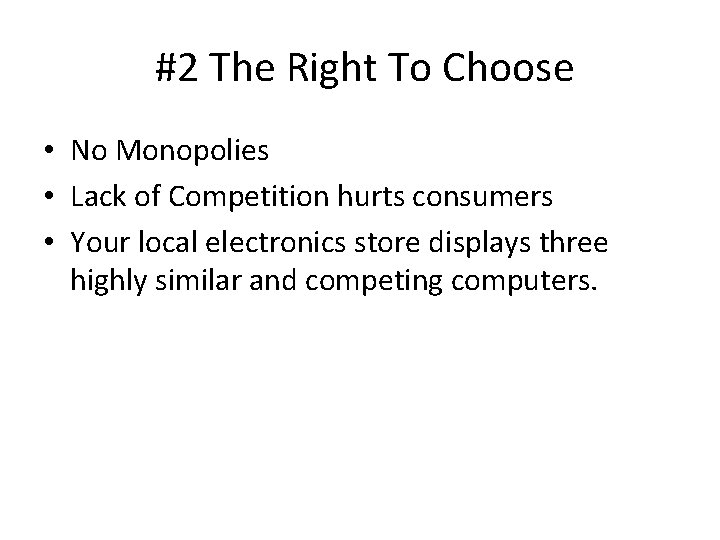 #2 The Right To Choose

• No Monopolies
• Lack of Competition hurts consumers
• Your local electronics store displays three highly similar and competing computers.